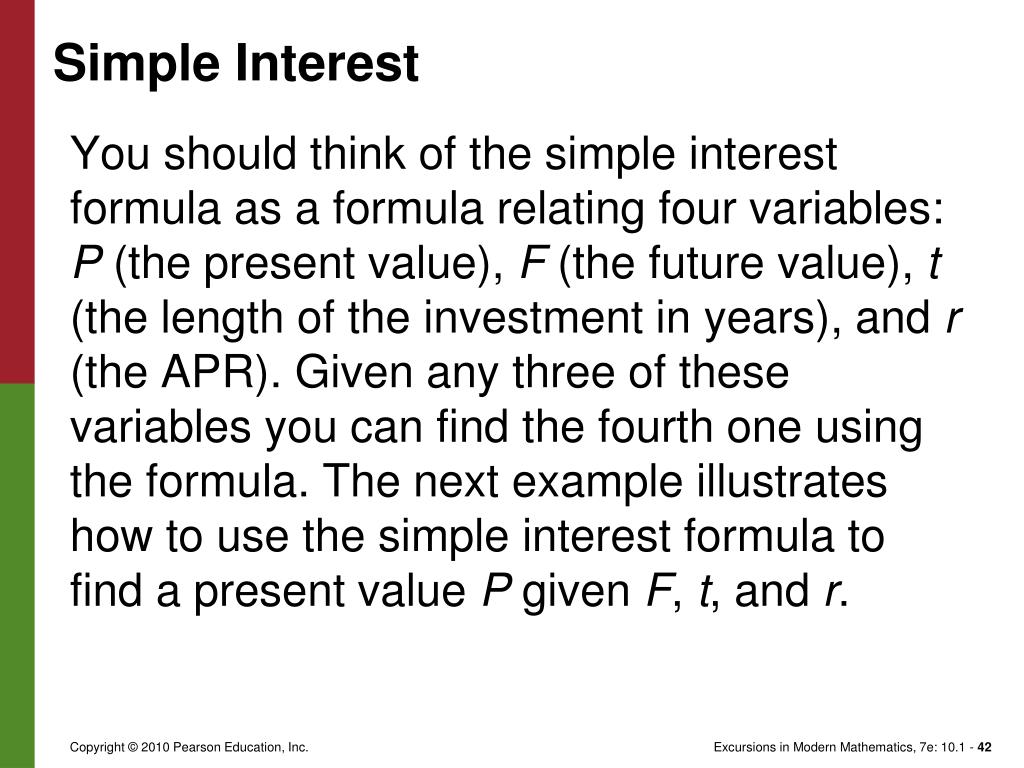 Simple Interest

You should think of the simple interest formula as a formula relating four variables: $P$ (the present value), $F$ (the future value), $t$ (the length of the investment in years), and $r$ (the APR). Given any three of these variables you can find the fourth one using the formula. The next example illustrates how to use the simple interest formula to find a present value $P$ given $F$, $t$, and $r$.

Copyright © 2010 Pearson Education, Inc.

Excursions in Modern Mathematics, 7e: 10.1 - 42